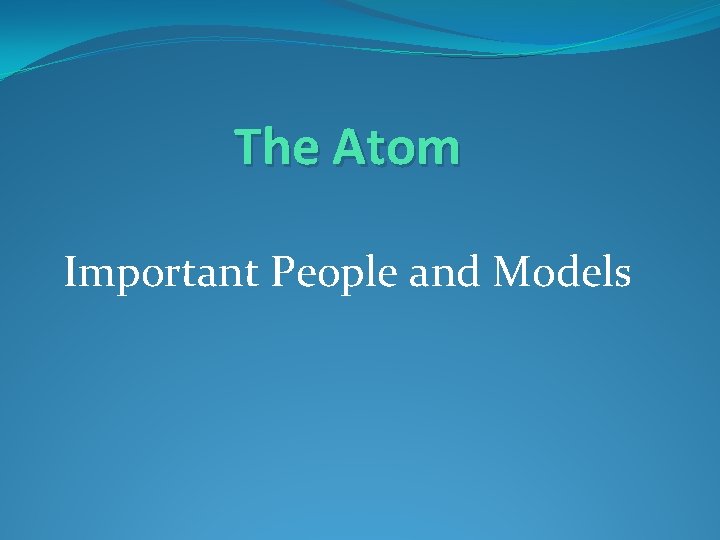 The Atom

Important People and Models